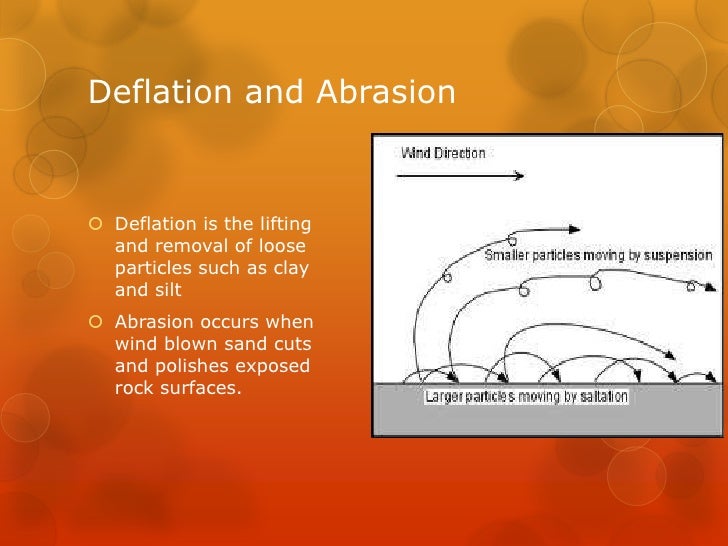 Deflation and Abrasion

Deflation is the lifting and removal of loose particles such as clay and silt

Abrasion occurs when wind blown sand cuts and polishes exposed rock surfaces.

Wind Direction

Smaller particles moving by suspension

Larger particles moving by saltation